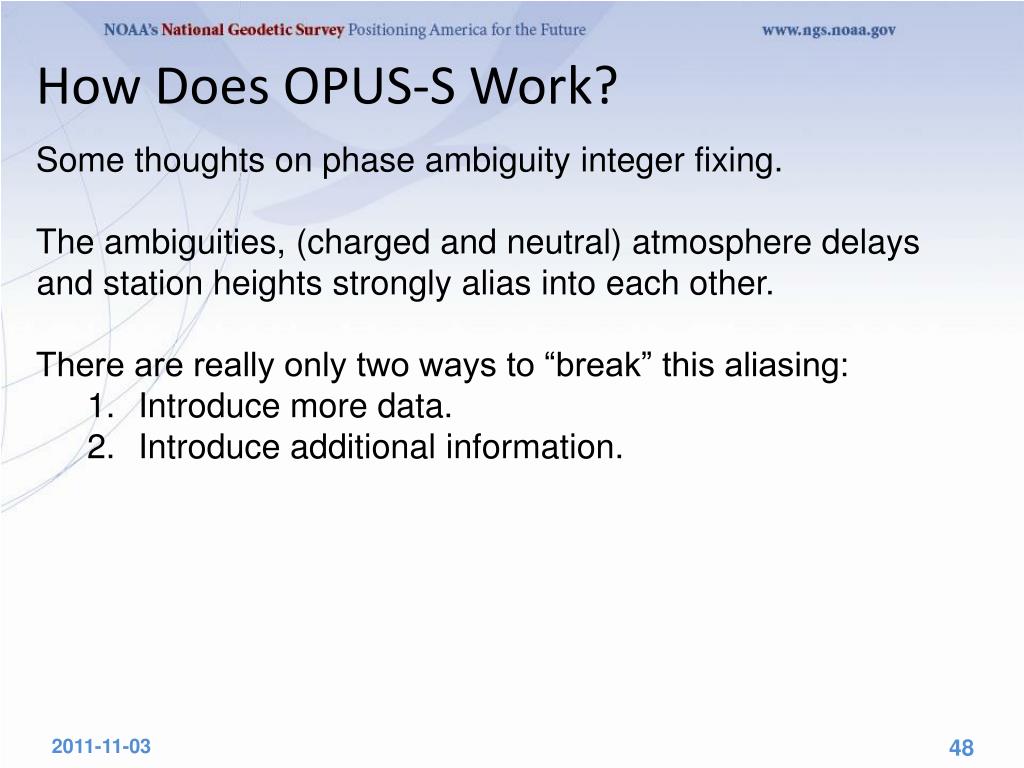 NOAA's National Geodetic Survey Positioning America for the Future www.ngs.noaa.gov

How Does OPUS-S Work?

Some thoughts on phase ambiguity integer fixing.

The ambiguities, (charged and neutral) atmosphere delays and station heights strongly alias into each other.

There are really only two ways to “break” this aliasing:
1. Introduce more data.
2. Introduce additional information.

2011-11-03

48